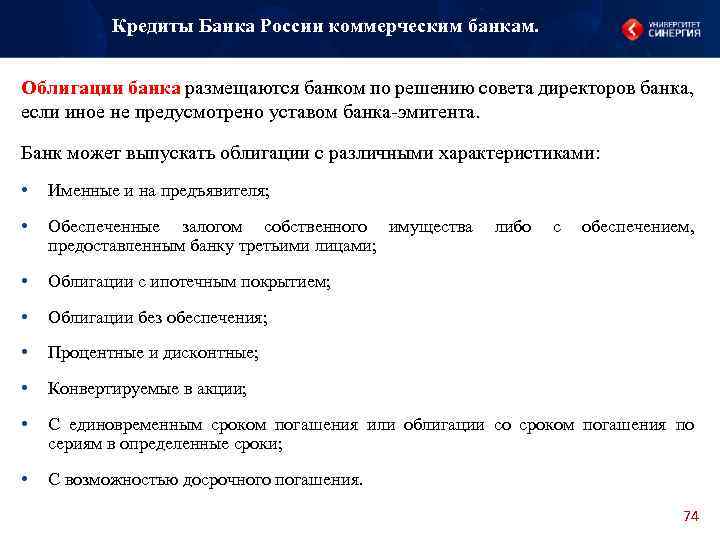 Кредиты Банка России коммерческим банкам.

УНИВЕРСИТЕТ СИНЕРГИЯ

Облигации банка размещаются банком по решению совета директоров банка, если иное не предусмотрено уставом банка-эмитента.

Банк может выпускать облигации с различными характеристиками:

• Именные и на предъявителя;

• Обеспеченные залогом собственного имущества либо с обеспечением, предоставленным банку третьими лицами;

• Облигации с ипотечным покрытием;

• Облигации без обеспечения;

• Процентные и дисконтные;

• Конвертируемые в акции;

• С единовременным сроком погашения или облигации со сроком погашения по сериям в определенные сроки;

• С возможностью досрочного погашения.

74